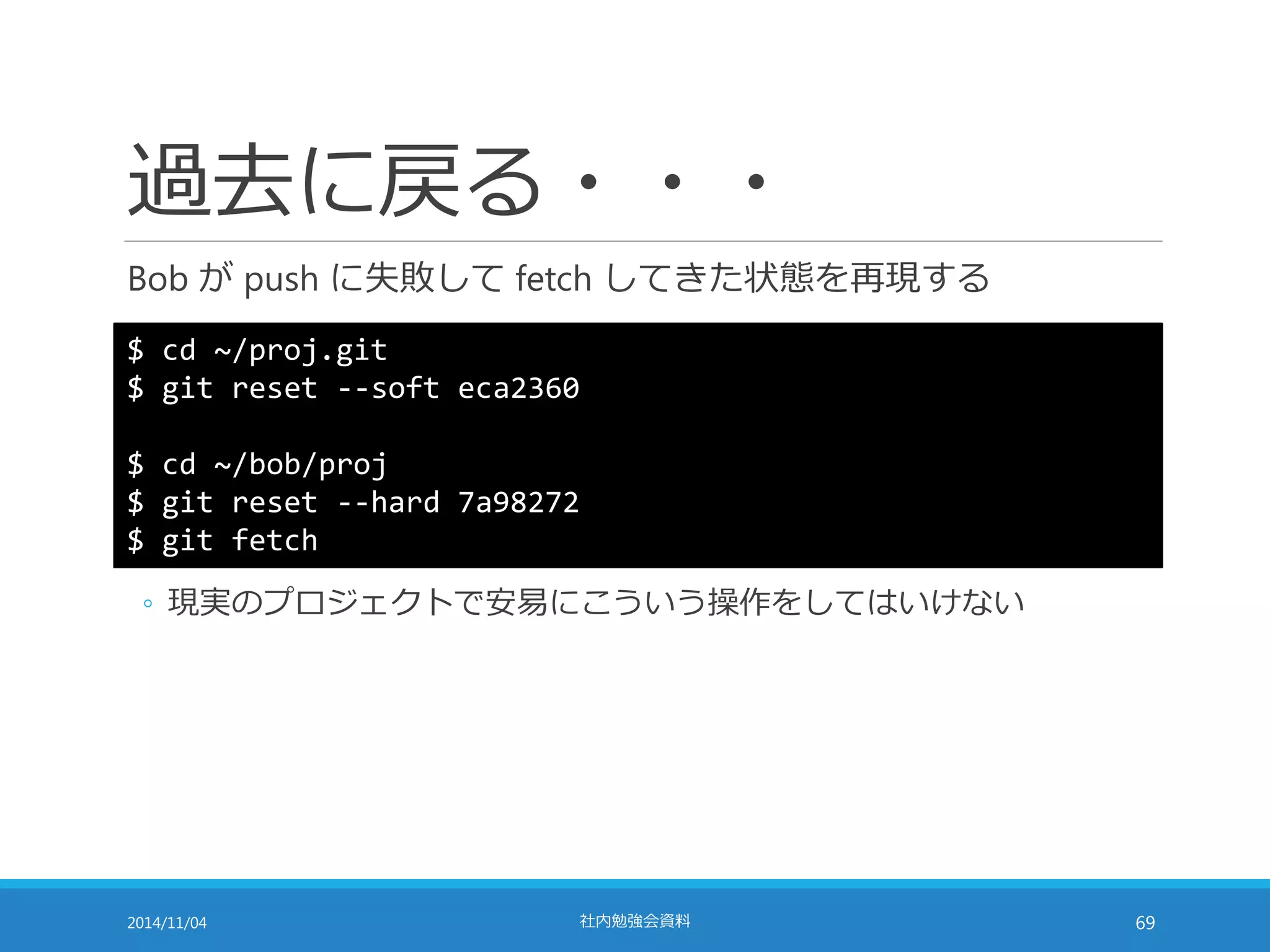 過去に戻る・・・

Bob が push に失敗して fetch してきた状態を再現する

$ cd ~/proj.git
$ git reset --soft eca2360

$ cd ~/bob/proj
$ git reset --hard 7a98272
$ git fetch

◦ 現実のプロジェクトで安易にこういう操作をしてはいけない

2014/11/04

社内勉強会資料

69